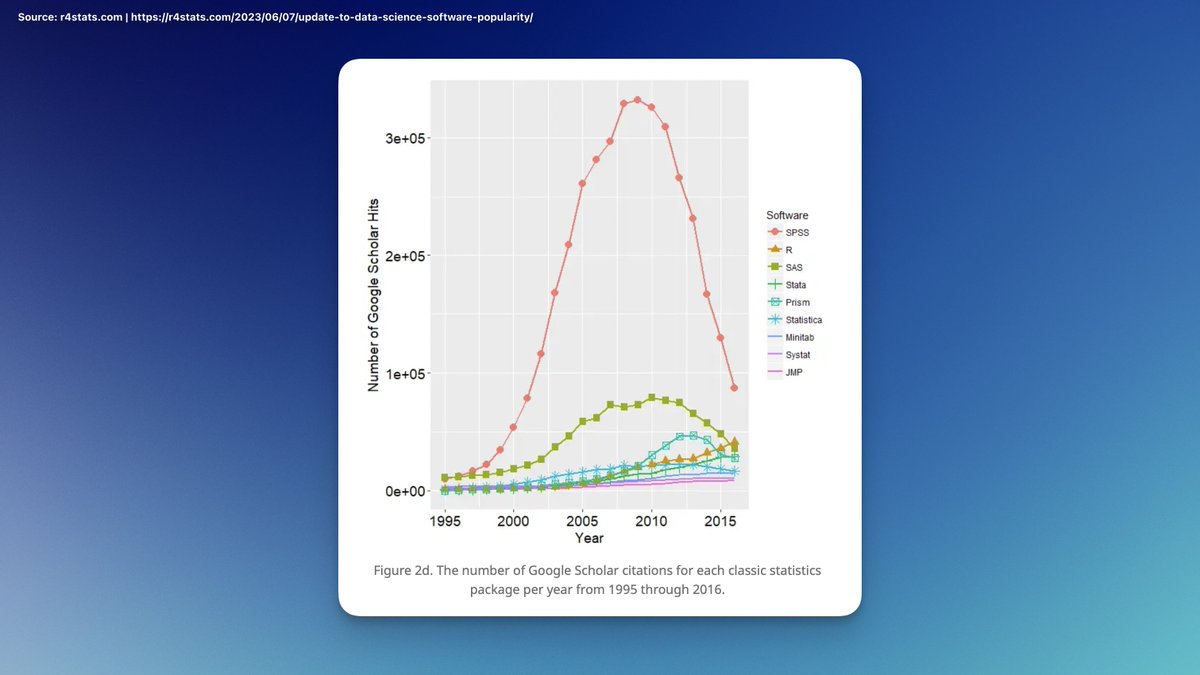 Source: r4stats.com | https://r4stats.com/2023/06/07/update-to-data-science-software-popularity/

Number of Google Scholar Hits

3e+05
2e+05
1e+05
0e+00

1995 2000 2005 2010 2015
Year

Software
SPSS
R
SAS
Stata
Prism
Statistica
Minitab
Systat
JMP

Figure 2d. The number of Google Scholar citations for each classic statistics package per year from 1995 through 2016.